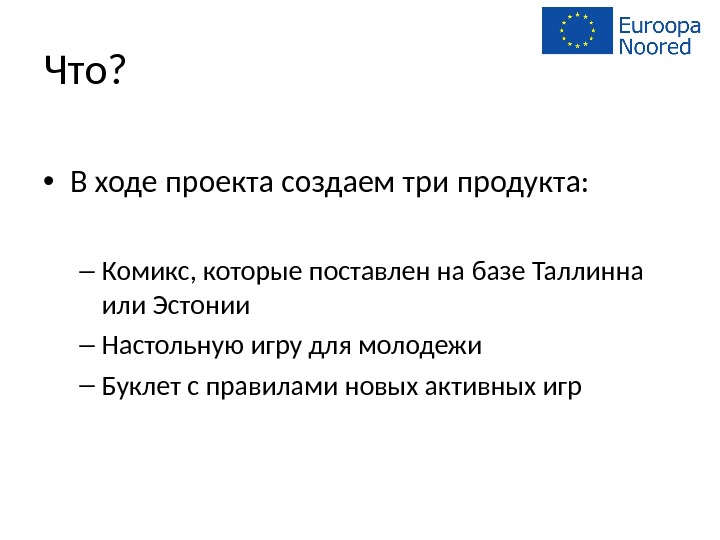 Euroopa Noored

Что?

• В ходе проекта создаем три продукта:

– Комикс, которые поставлен на базе Таллинна или Эстонии

– Настольную игру для молодежи

– Буклет с правилами новых активных игр